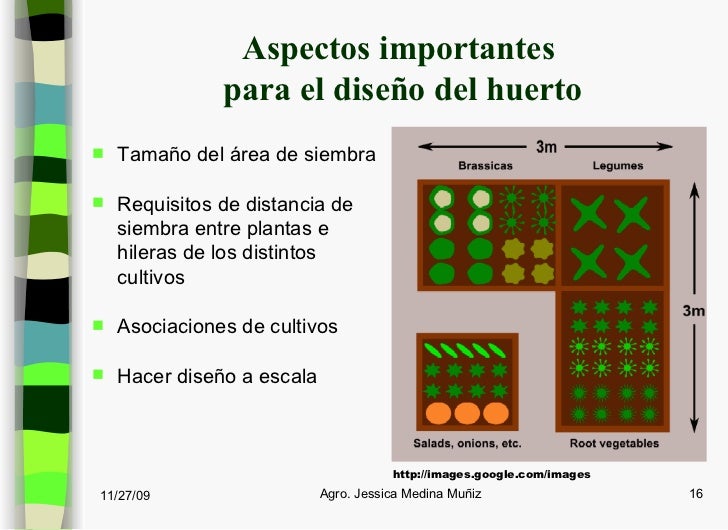 Aspectos importantes
para el diseño del huerto

- Tamaño del área de siembra
- Requisitos de distancia de siembra entre plantas e hileras de los distintos cultivos
- Asociaciones de cultivos
- Hacer diseño a escala

3m
Brassicas
Legumes
3m
Salads, onions, etc.
Root vegetables

http://images.google.com/images

11/27/09
Agro. Jessica Medina Muñiz
16